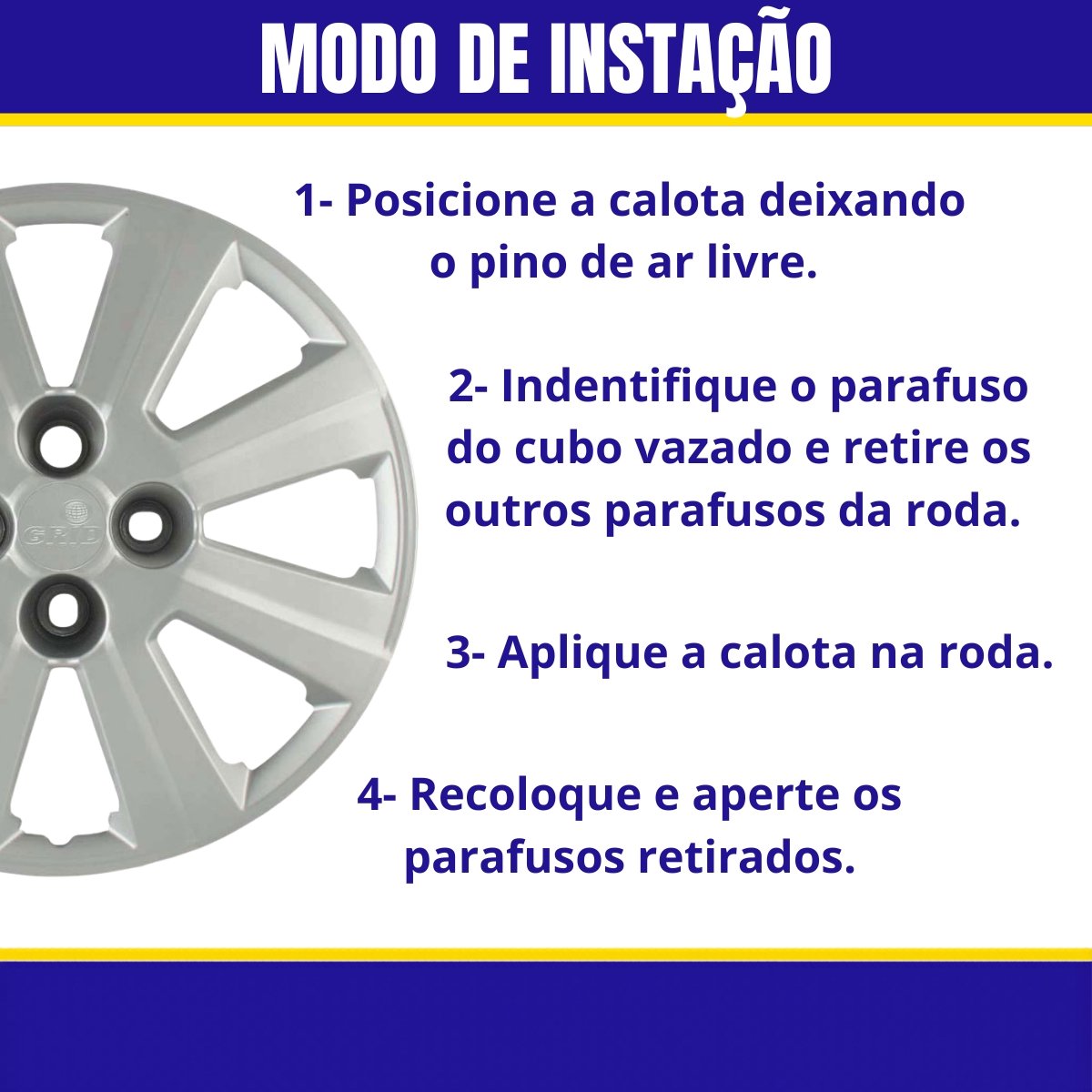 MODO DE INSTAÇÃO

1- Posicione a calota deixando o pino de ar livre.

2- Indentifique o parafuso do cubo vazado e retire os outros parafusos da roda.

3- Aplique a calota na roda.

4- Recoloque e aperte os parafusos retirados.

GRID